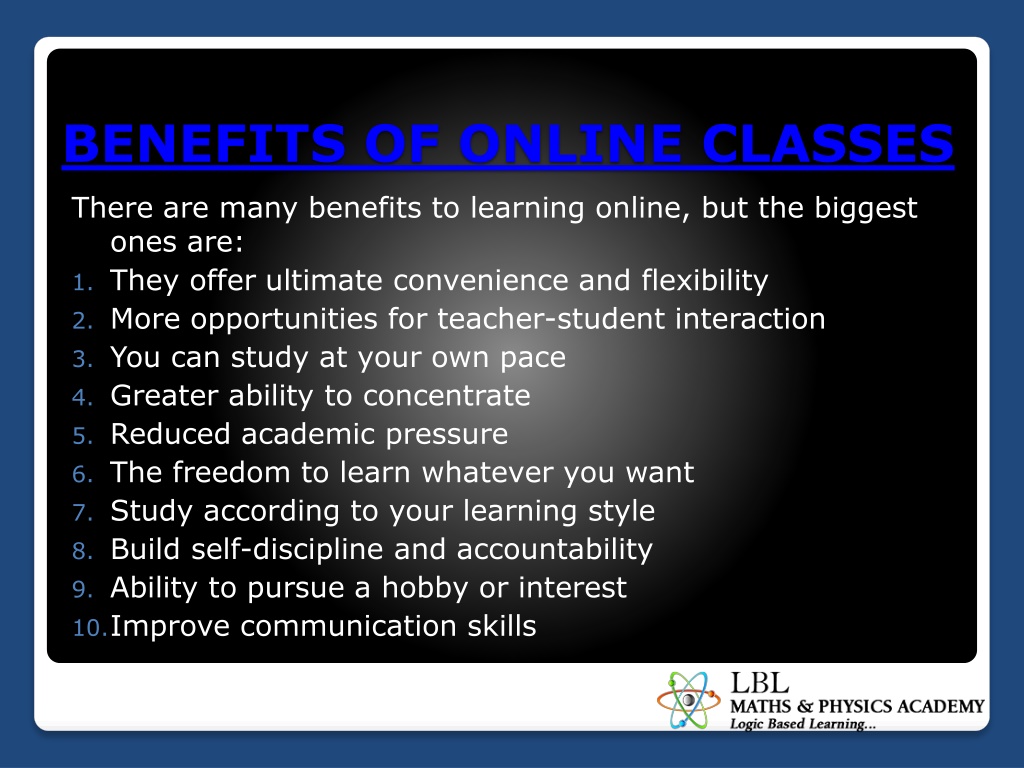 BENEFITS OF ONLINE CLASSES

There are many benefits to learning online, but the biggest ones are:

1. They offer ultimate convenience and flexibility
2. More opportunities for teacher-student interaction
3. You can study at your own pace
4. Greater ability to concentrate
5. Reduced academic pressure
6. The freedom to learn whatever you want
7. Study according to your learning style
8. Build self-discipline and accountability
9. Ability to pursue a hobby or interest
10. Improve communication skills

LBL
MATHS & PHYSICS ACADEMY
Logic Based Learning...